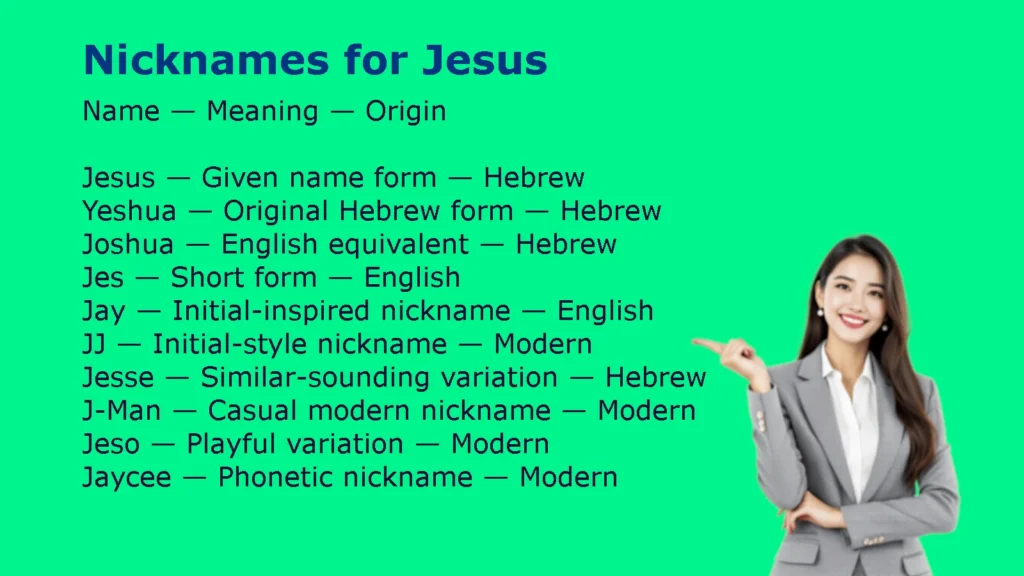 Nicknames for Jesus

Name — Meaning — Origin

Jesus — Given name form — Hebrew
Yeshua — Original Hebrew form — Hebrew
Joshua — English equivalent — Hebrew
Jes — Short form — English
Jay — Initial-inspired nickname — English
JJ — Initial-style nickname — Modern
Jesse — Similar-sounding variation — Hebrew
J-Man — Casual modern nickname — Modern
Jeso — Playful variation — Modern
Jaycee — Phonetic nickname — Modern